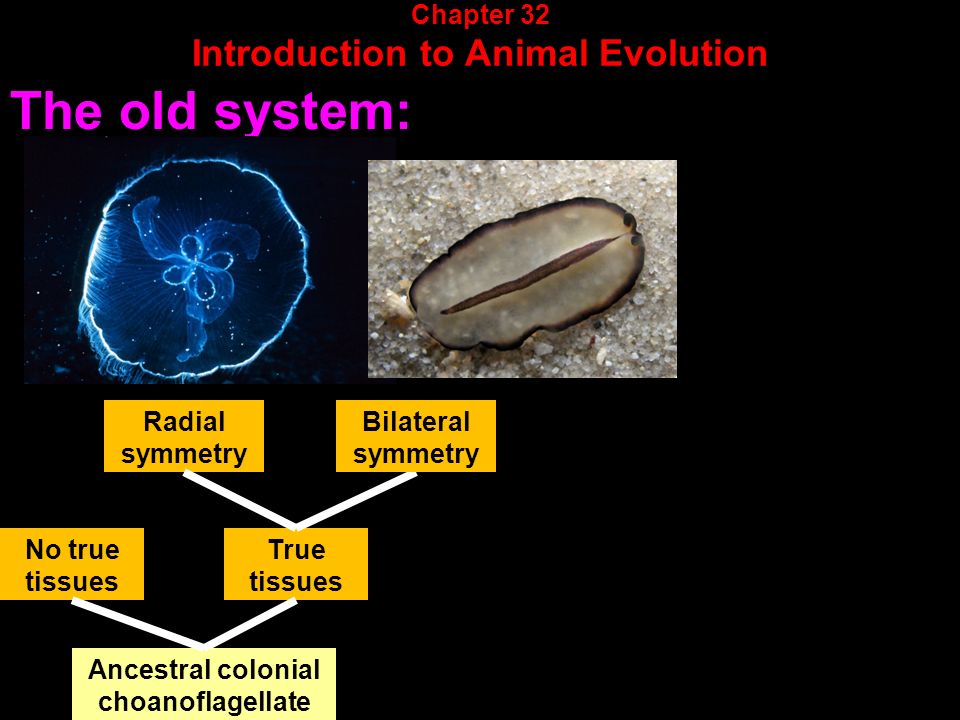 Chapter 32
Introduction to Animal Evolution

The old system:

Radial symmetry

Bilateral symmetry

No true tissues

True tissues

Ancestral colonial choanoflagellate